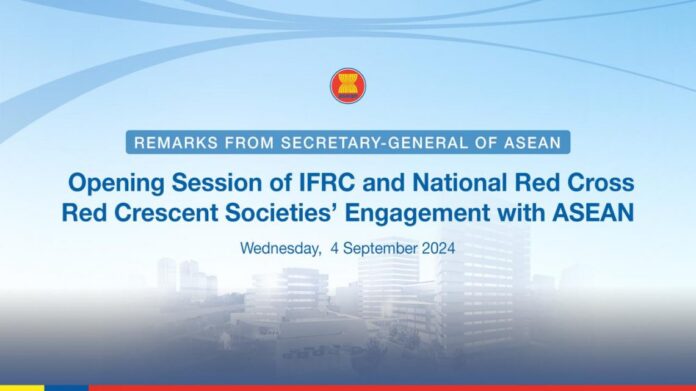 REMARKS FROM SECRETARY-GENERAL OF ASEAN

Opening Session of IFRC and National Red Cross Red Crescent Societies' Engagement with ASEAN

Wednesday, 4 September 2024